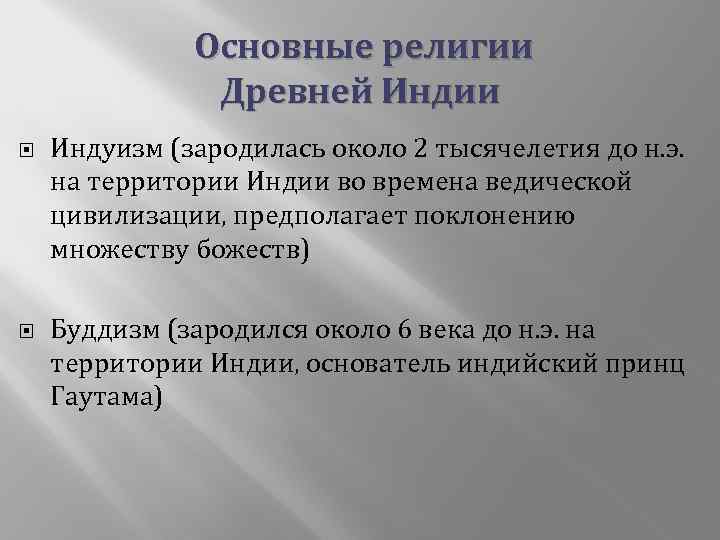 Основные религии Древней Индии

Индуизм (зародилась около 2 тысячелетия до н.э. на территории Индии во времена ведической цивилизации, предполагает поклонению множеству божеств)

Буддизм (зародился около 6 века до н.э. на территории Индии, основатель индийский принц Гаутама)